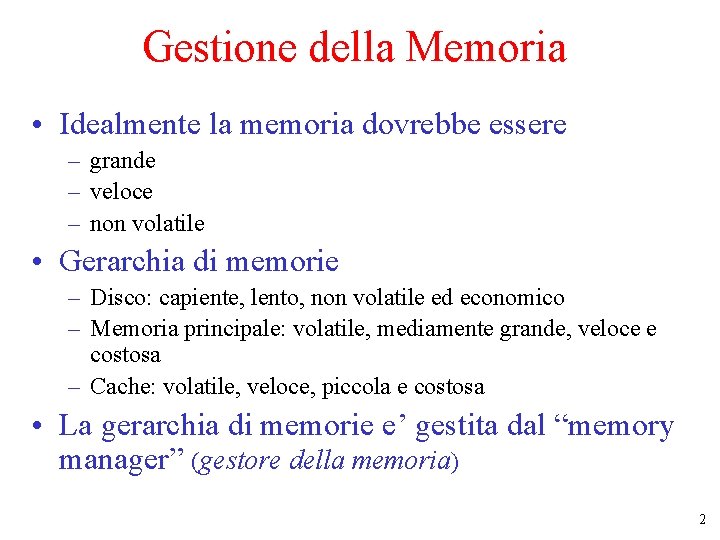 Gestione della Memoria

• Idealmente la memoria dovrebbe essere
– grande
– veloce
– non volatile

• Gerarchia di memorie
– Disco: capiente, lento, non volatile ed economico
– Memoria principale: volatile, mediamente grande, veloce e costosa
– Cache: volatile, veloce, piccola e costosa

• La gerarchia di memorie e' gestita dal "memory manager" (gestore della memoria)

2